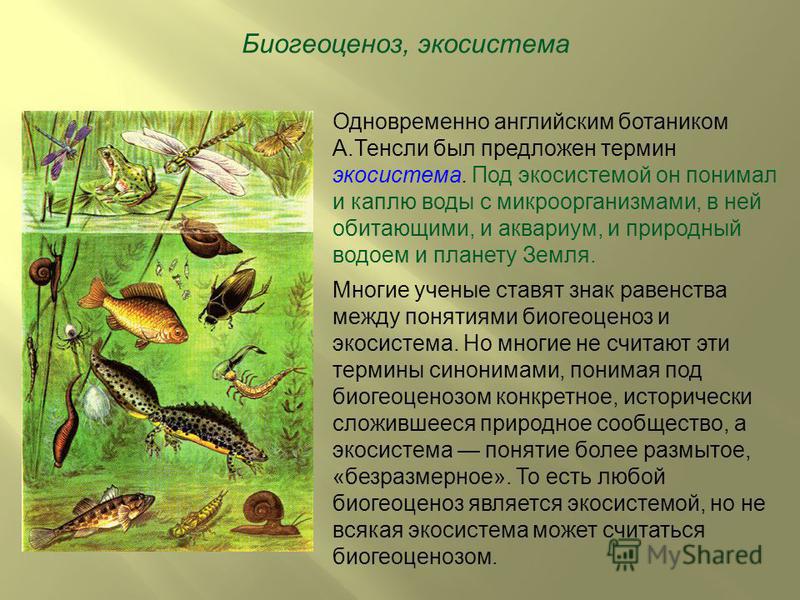 Биогеоценоз, экосистема

Одновременно английским ботаником А.Тенсли был предложен термин экосистема. Под экосистемой он понимал и каплю воды с микроорганизмами, в ней обитающими, и аквариум, и природный водоем и планету Земля.

Многие ученые ставят знак равенства между понятиями биогеоценоз и экосистема. Но многие не считают эти термины синонимами, понимая под биогеоценозом конкретное, исторически сложившееся природное сообщество, а экосистема — понятие более размытое, «безразмерное». То есть любой биогеоценоз является экосистемой, но не всякая экосистема может считаться биогеоценозом.

MyShared